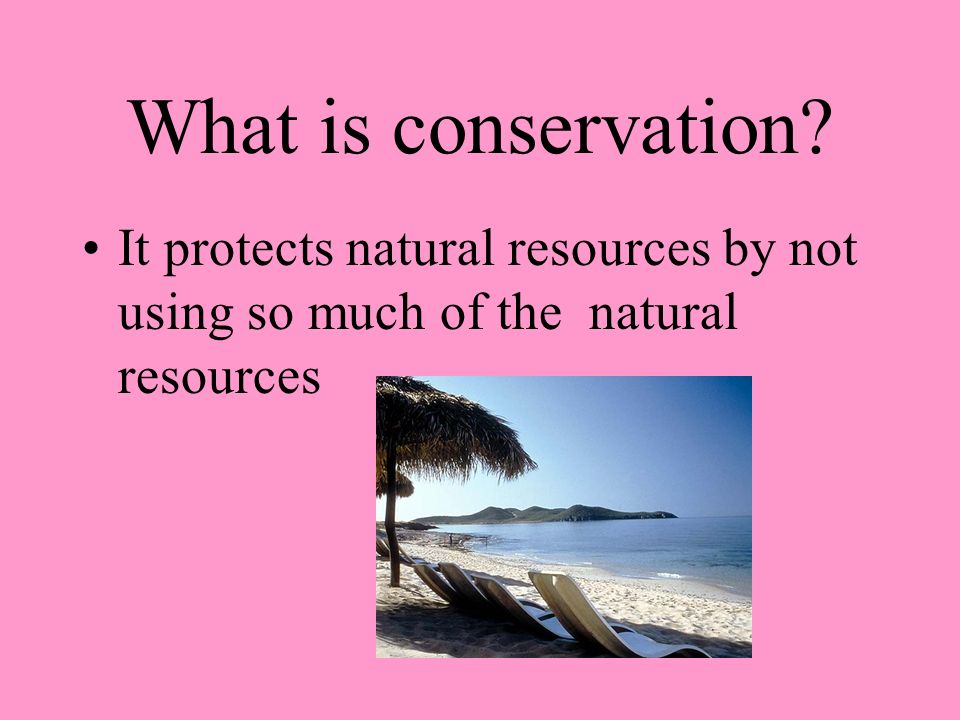 What is conservation?

• It protects natural resources by not using so much of the  natural resources